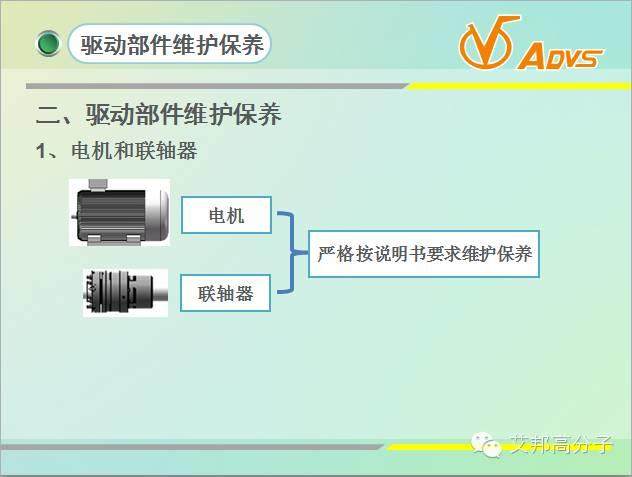 驱动部件维护保养

ADVS

二、驱动部件维护保养

1、电机和联轴器

电机

联轴器

严格按说明书要求维护保养

艾邦高分子